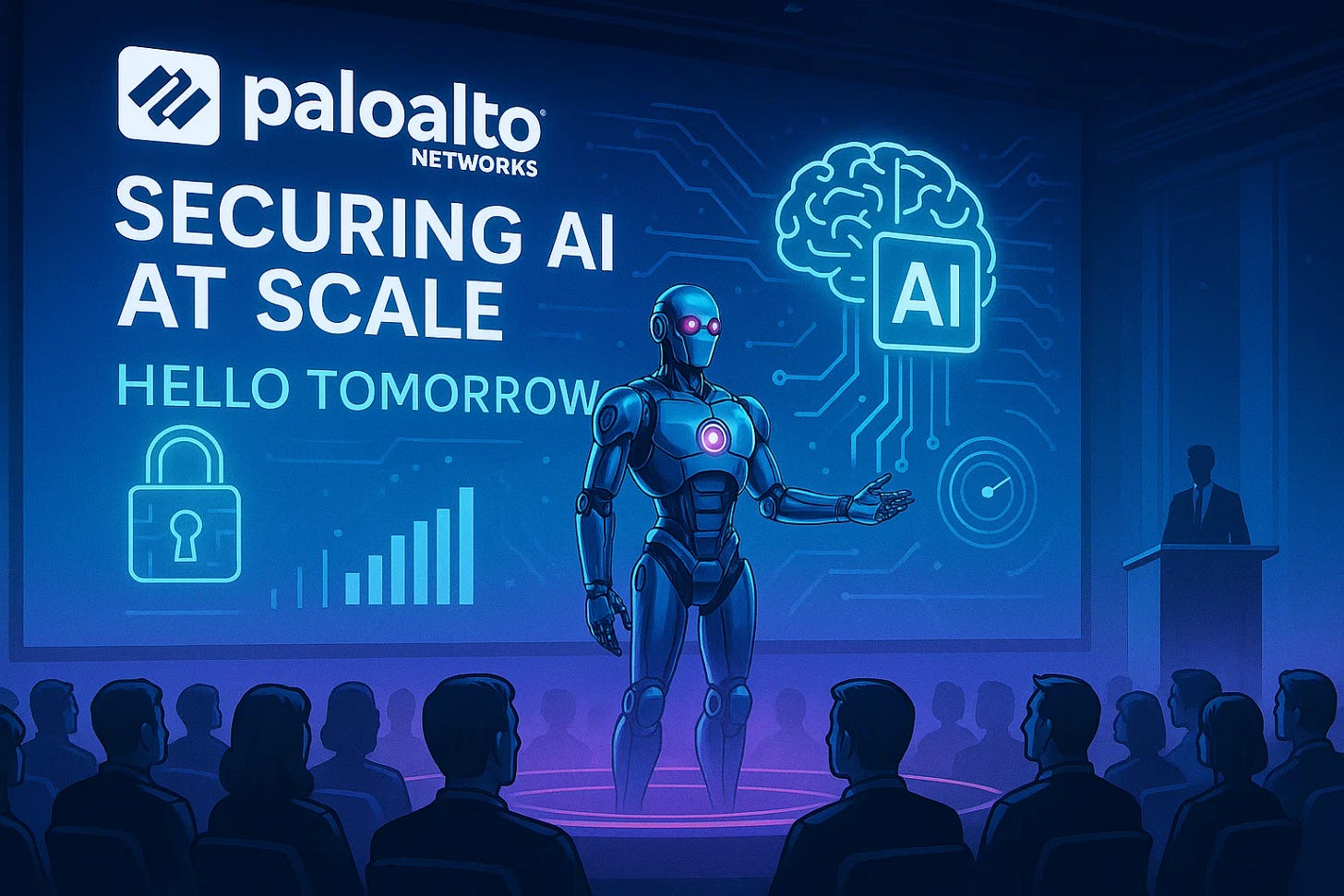 paloalto
NETWORKS

SECURING AI AT SCALE

HELLO TOMORROW

AI